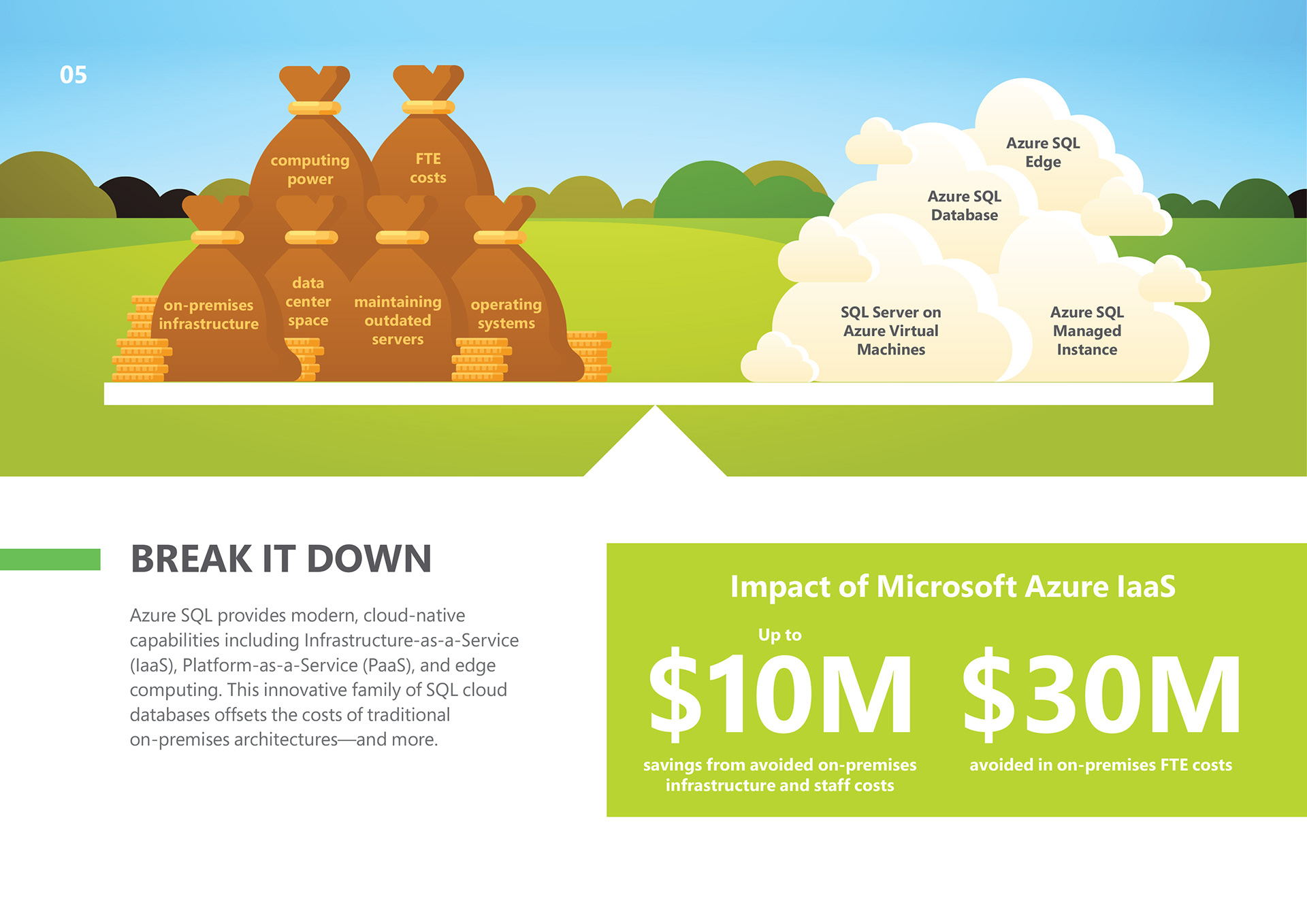 05

computing power

FTE costs

on-premises infrastructure

data center space

maintaining outdated servers

operating systems

Azure SQL Edge

Azure SQL Database

SQL Server on Azure Virtual Machines

Azure SQL Managed Instance

BREAK IT DOWN

Azure SQL provides modern, cloud-native capabilities including Infrastructure-as-a-Service (IaaS), Platform-as-a-Service (PaaS), and edge computing. This innovative family of SQL cloud databases offsets the costs of traditional on-premises architectures—and more.

Impact of Microsoft Azure IaaS

Up to

$10M

savings from avoided on-premises infrastructure and staff costs

$30M

avoided in on-premises FTE costs